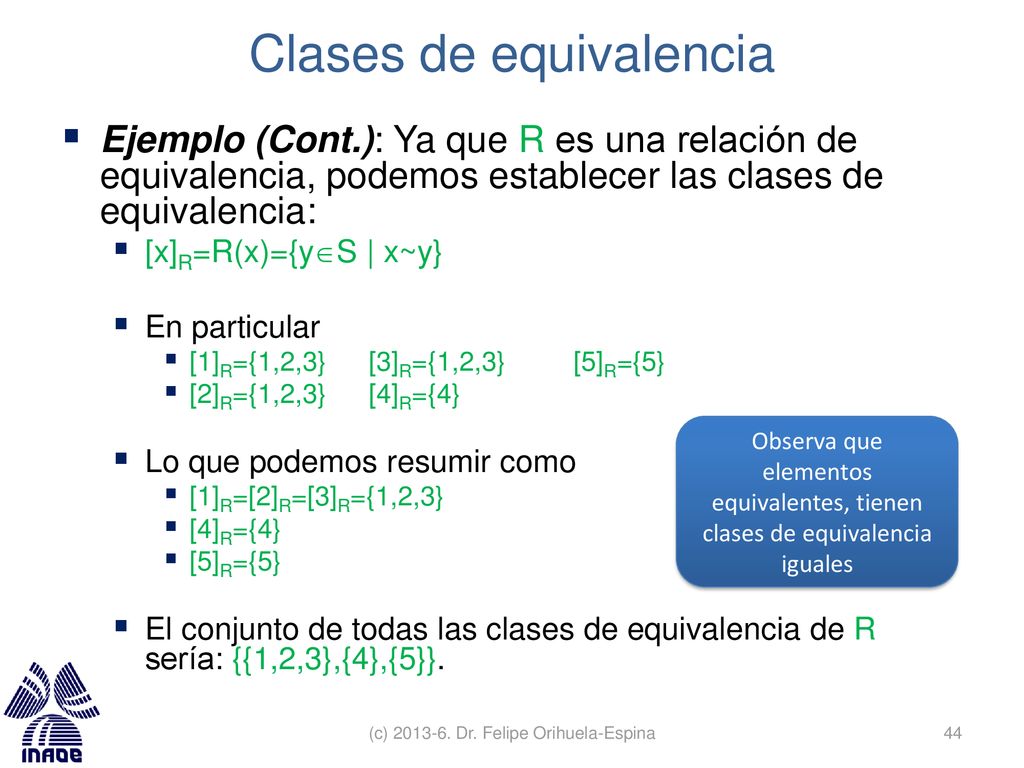 Clases de equivalencia

Ejemplo (Cont.): Ya que R es una relación de equivalencia, podemos establecer las clases de equivalencia:

$[x]_R=R(x)=\{y \in S \mid x \sim y\}$

En particular

$[1]_R=\{1,2,3\}$ $[3]_R=\{1,2,3\}$ $[5]_R=\{5\}$

$[2]_R=\{1,2,3\}$ $[4]_R=\{4\}$

Lo que podemos resumir como

$[1]_R=[2]_R=[3]_R=\{1,2,3\}$

$[4]_R=\{4\}$

$[5]_R=\{5\}$

Observa que elementos equivalentes, tienen clases de equivalencia iguales

El conjunto de todas las clases de equivalencia de R sería: $\{\{1,2,3\},\{4\},\{5\}\}$.

INAOE

(c) 2013-6. Dr. Felipe Orihuela-Espina

44